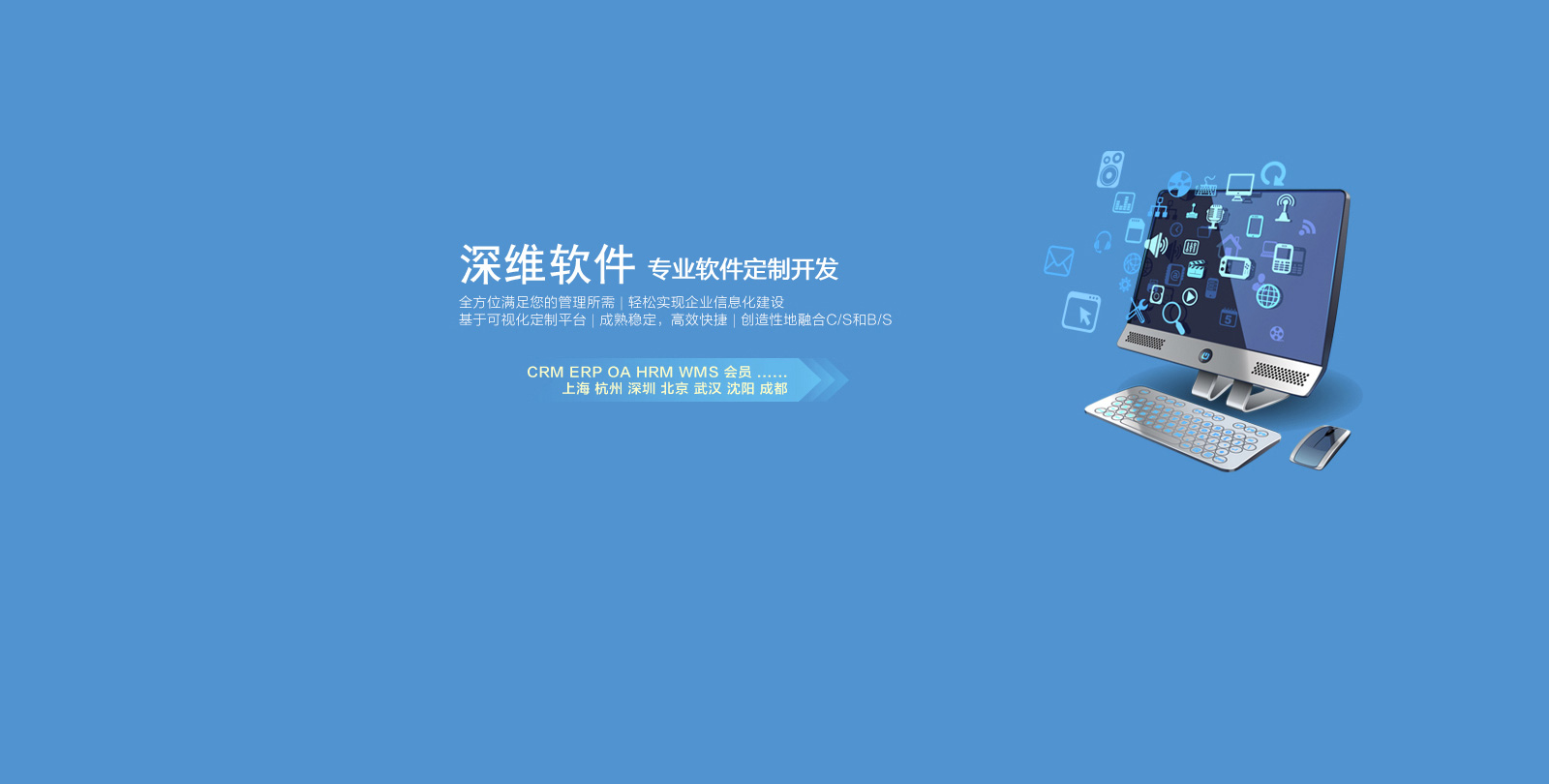 深维软件 专业软件定制开发

全方位满足您的管理所需 | 轻松实现企业信息化建设
基于可视化定制平台 | 成熟稳定，高效快捷 | 创造性地融合C/S和B/S

CRM ERP OA HRM WMS 会员 ......
上海 杭州 深圳 北京 武汉 沈阳 成都